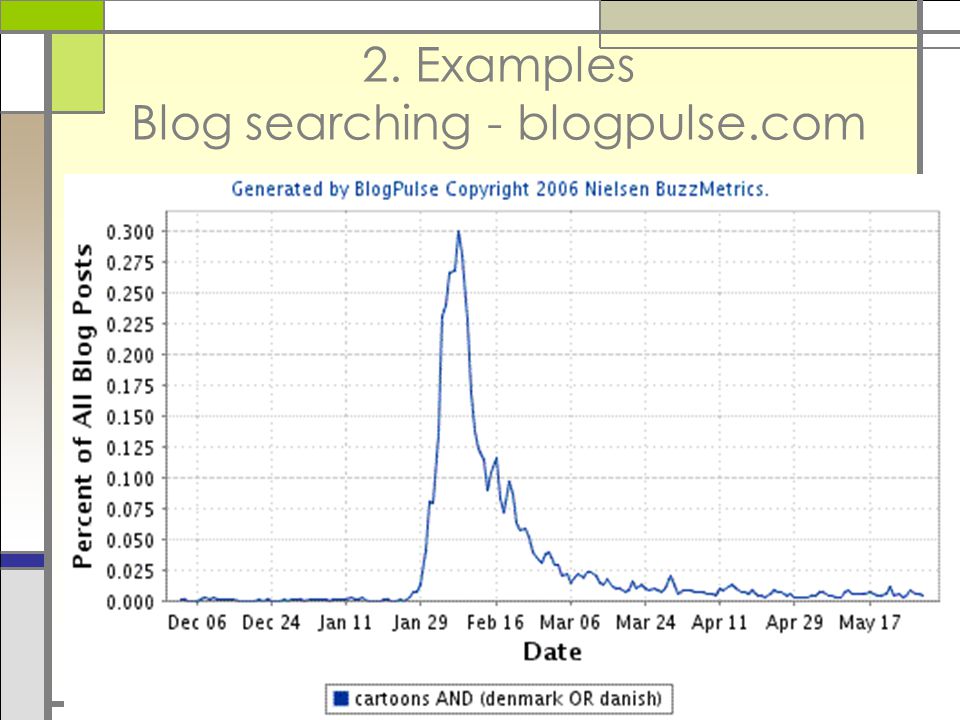 2. Examples
Blog searching - blogpulse.com

Generated by BlogPulse Copyright 2006 Nielsen BuzzMetrics.

Percent of All Blog Posts

0.300
0.275
0.250
0.225
0.200
0.175
0.150
0.125
0.100
0.075
0.050
0.025
0.000

Dec 06 Dec 24 Jan 11 Jan 29 Feb 16 Mar 06 Mar 24 Apr 11 Apr 29 May 17

Date

cartoons AND (denmark OR danish)